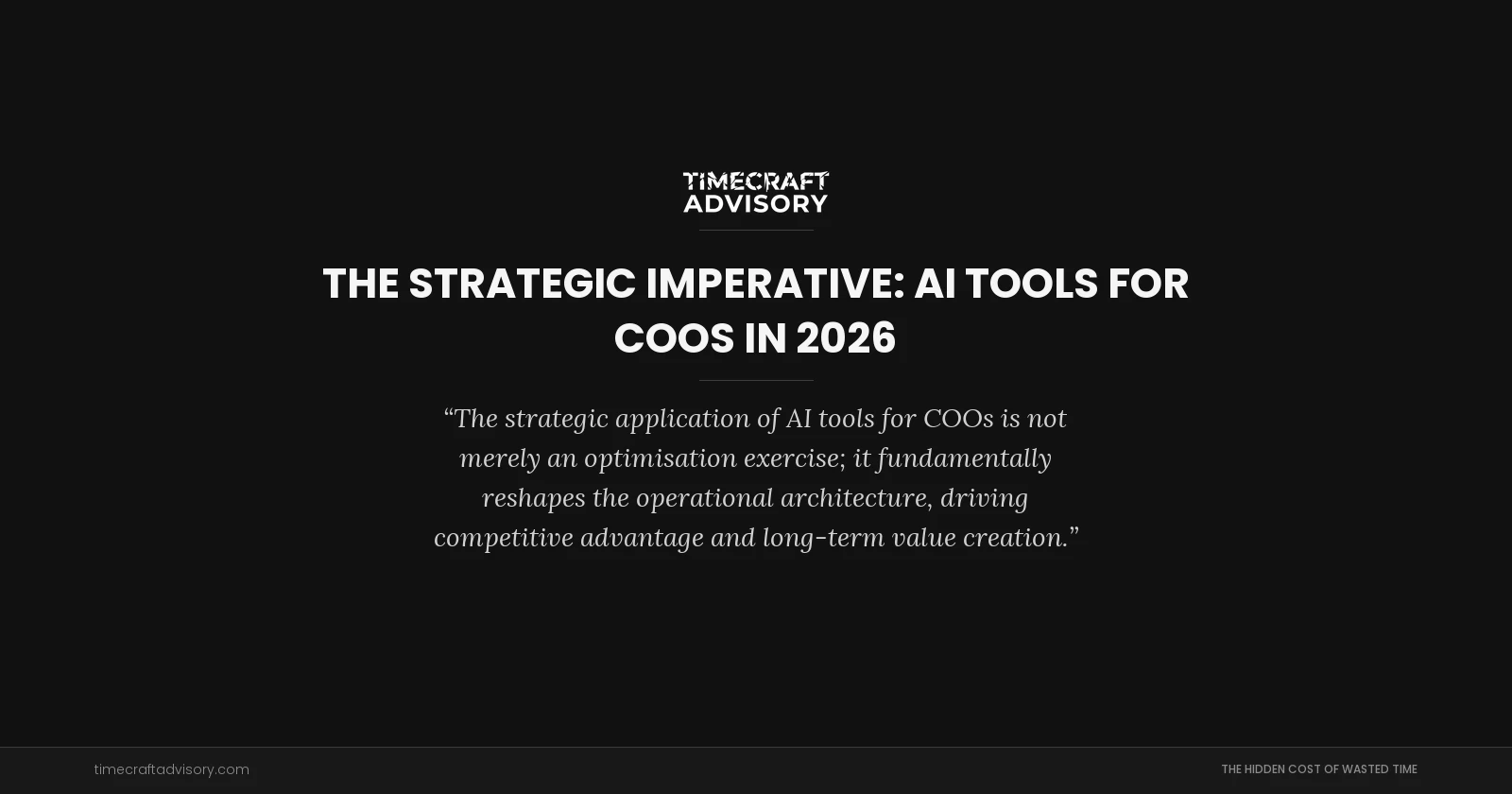 TIMECRAFT
ADVISORY

THE STRATEGIC IMPERATIVE: AI TOOLS FOR COOS IN 2026

“The strategic application of AI tools for COOs is not merely an optimisation exercise; it fundamentally reshapes the operational architecture, driving competitive advantage and long-term value creation.”

timecraftadvisory.com

THE HIDDEN COST OF WASTED TIME